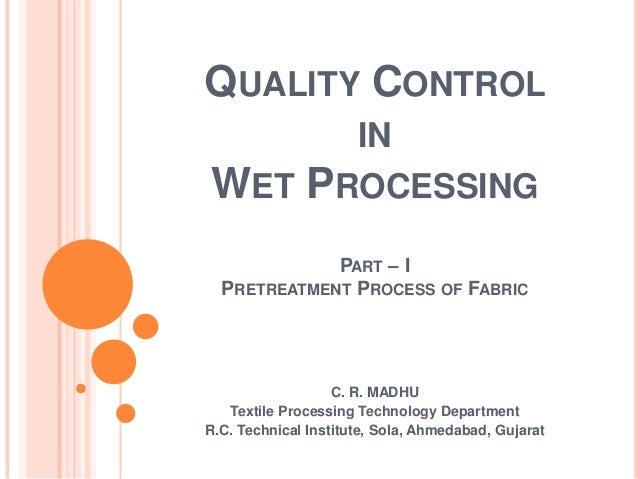 QUALITY CONTROL
IN
WET PROCESSING

PART – I
PRETREATMENT PROCESS OF FABRIC

C. R. MADHU
Textile Processing Technology Department
R.C. Technical Institute, Sola, Ahmedabad, Gujarat